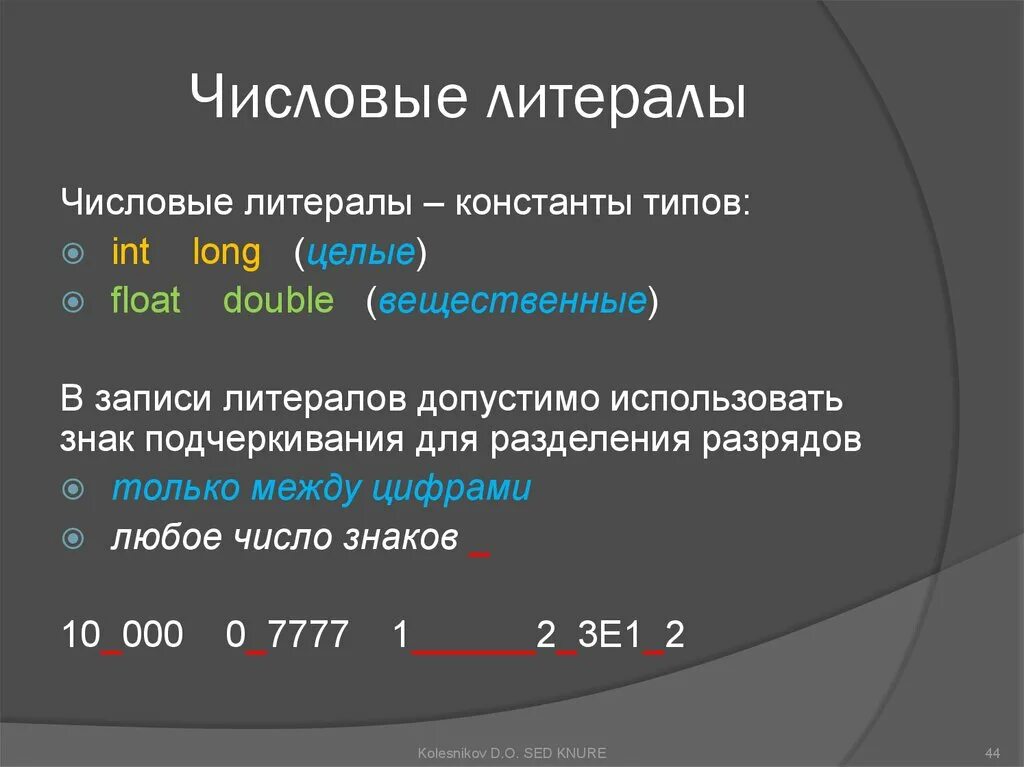 Числовые литералы

Числовые литералы – константы типов:
int long (целые)
float double (вещественные)

В записи литералов допустимо использовать знак подчеркивания для разделения разрядов
только между цифрами
любое число знаков _

10_000 0_7777 1______2_3E1_2

Kolesnikov D.O. SED KNURE

44